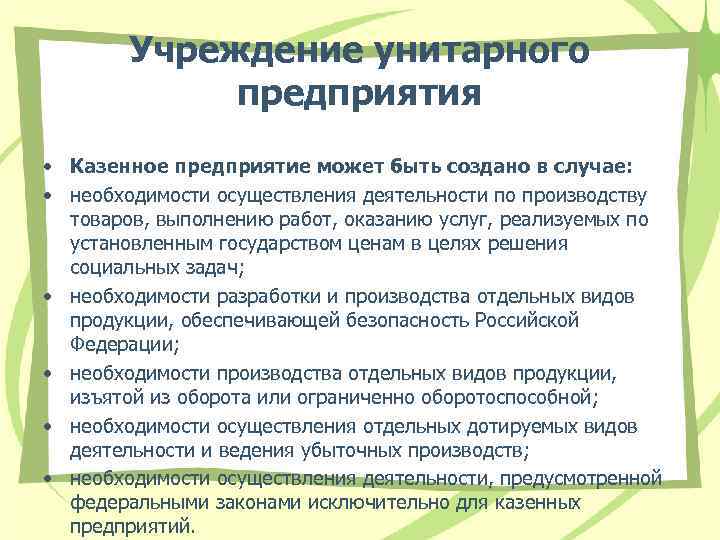 Учреждение унитарного предприятия

• Казенное предприятие может быть создано в случае:
• необходимости осуществления деятельности по производству товаров, выполнению работ, оказанию услуг, реализуемых по установленным государством ценам в целях решения социальных задач;
• необходимости разработки и производства отдельных видов продукции, обеспечивающей безопасность Российской Федерации;
• необходимости производства отдельных видов продукции, изъятой из оборота или ограниченно оборотоспособной;
• необходимости осуществления отдельных дотируемых видов деятельности и ведения убыточных производств;
• необходимости осуществления деятельности, предусмотренной федеральными законами исключительно для казенных предприятий.